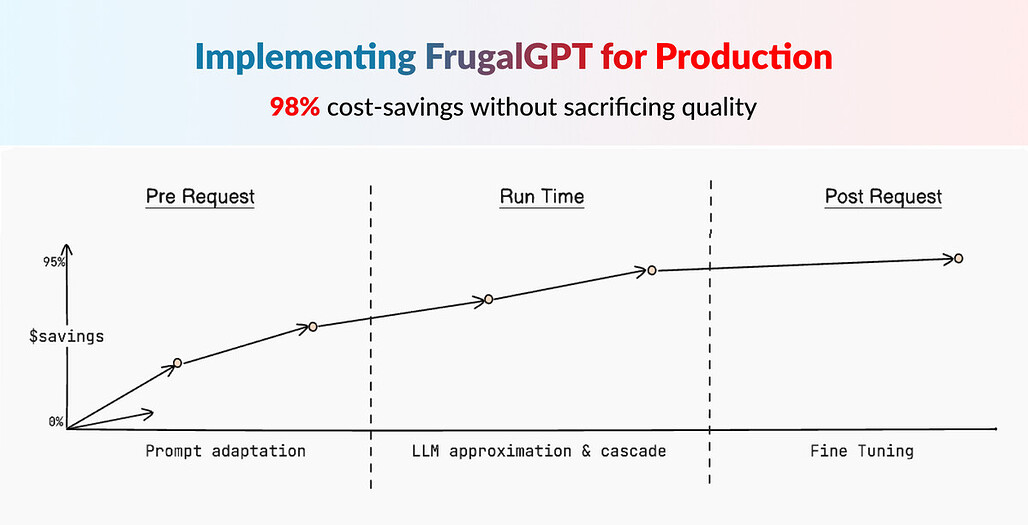 Implementing FrugalGPT for Production

98% cost-savings without sacrificing quality

Pre Request

Run Time

Post Request

95%

$savings

0%

Prompt adaptation

LLM approximation & cascade

Fine Tuning